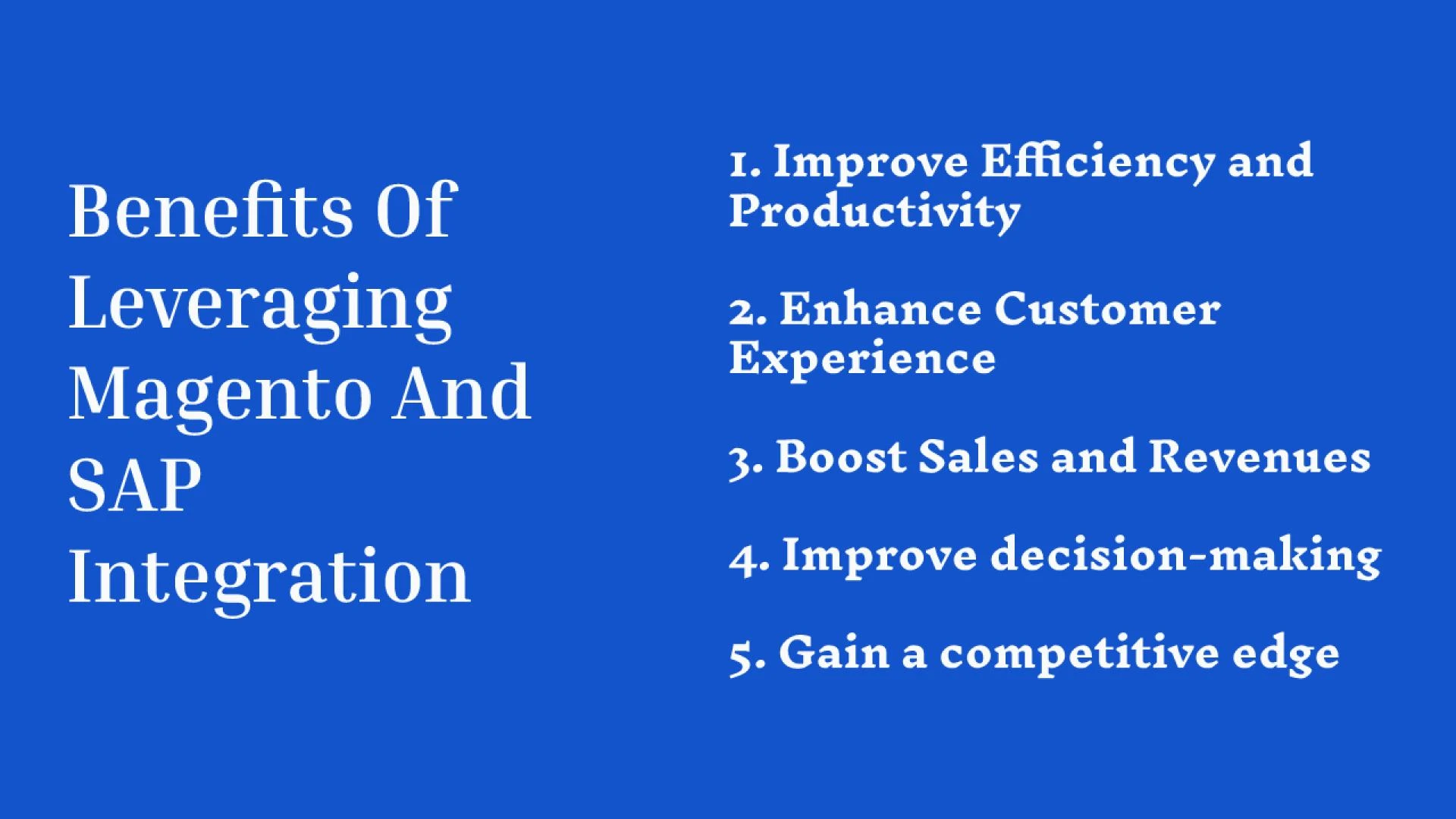 Benefits Of Leveraging Magento And SAP Integration

1. Improve Efficiency and Productivity

2. Enhance Customer Experience

3. Boost Sales and Revenues

4. Improve decision-making

5. Gain a competitive edge